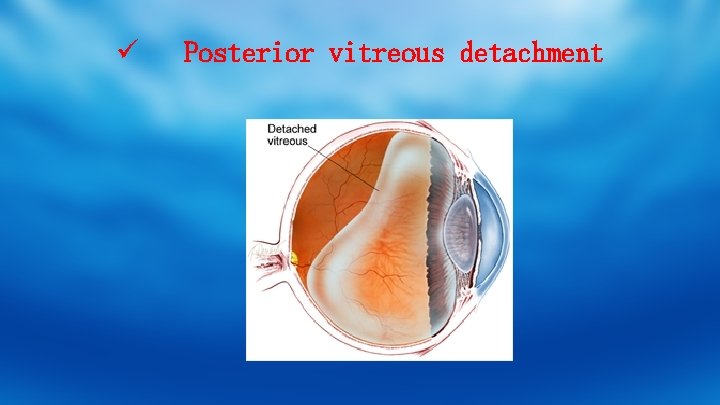 ✓ Posterior vitreous detachment

Detached vitreous